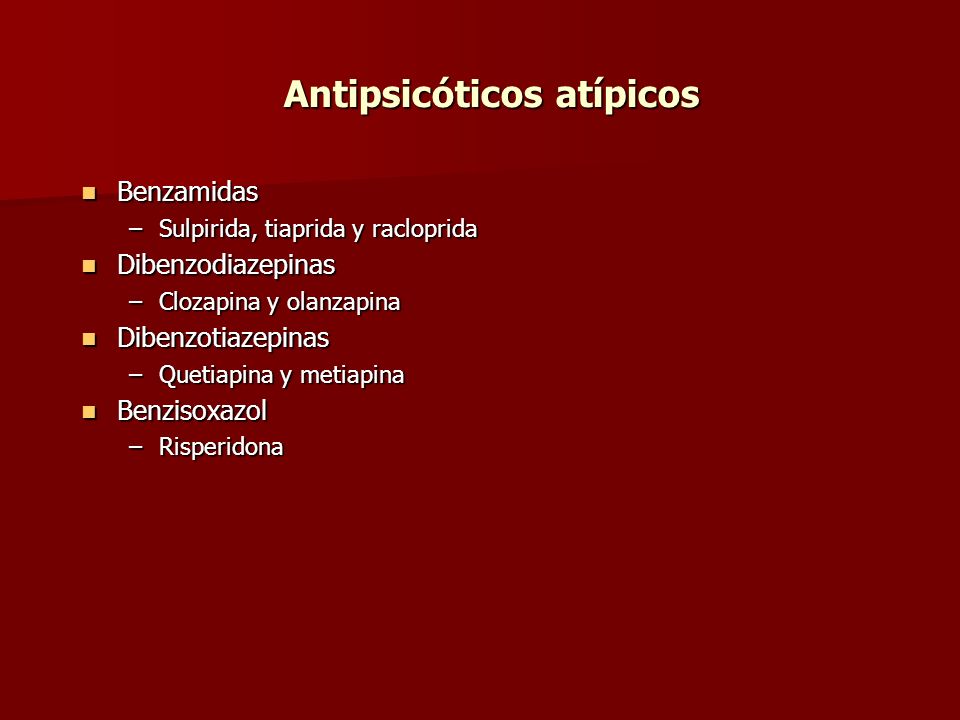 Antipsicóticos atípicos

- Benzamidas
  – Sulpirida, tiaprida y racloprida
- Dibenzodiazepinas
  – Clozapina y olanzapina
- Dibenzotiazepinas
  – Quetiapina y metiapina
- Benzisoxazol
  – Risperidona